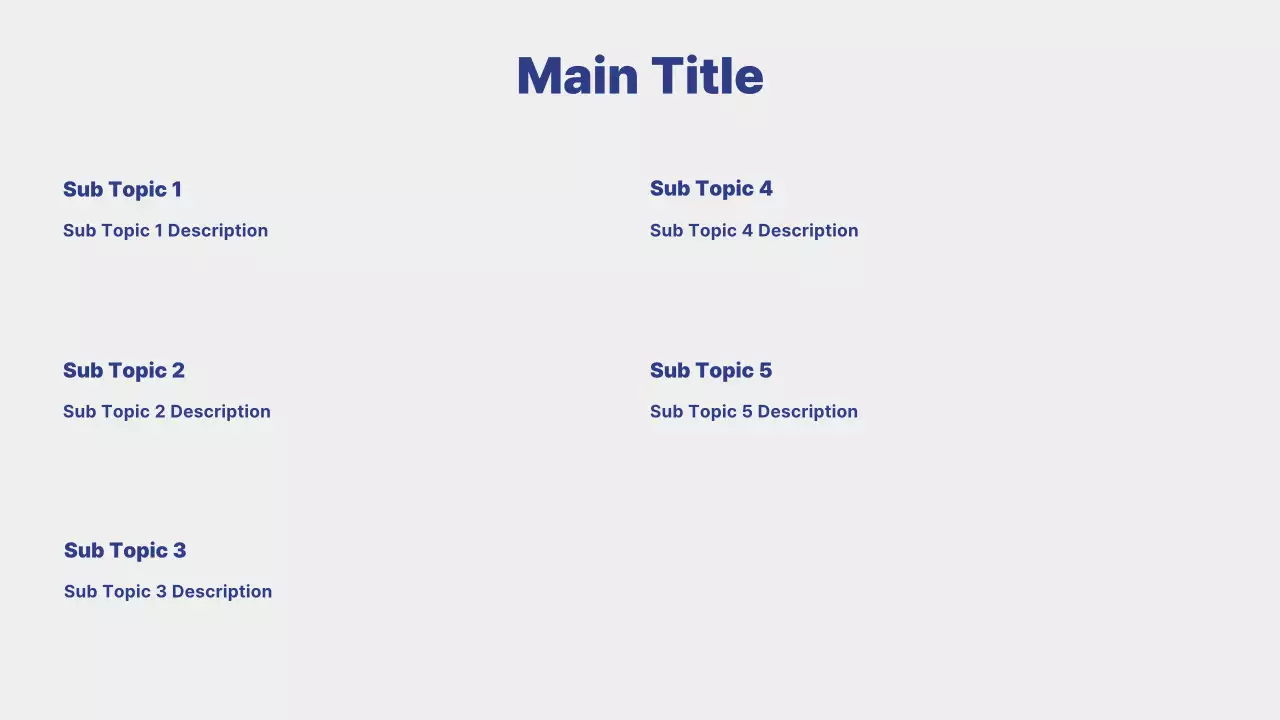 Main Title

Sub Topic 1

Sub Topic 1 Description

Sub Topic 2

Sub Topic 2 Description

Sub Topic 3

Sub Topic 3 Description

Sub Topic 4

Sub Topic 4 Description

Sub Topic 5

Sub Topic 5 Description